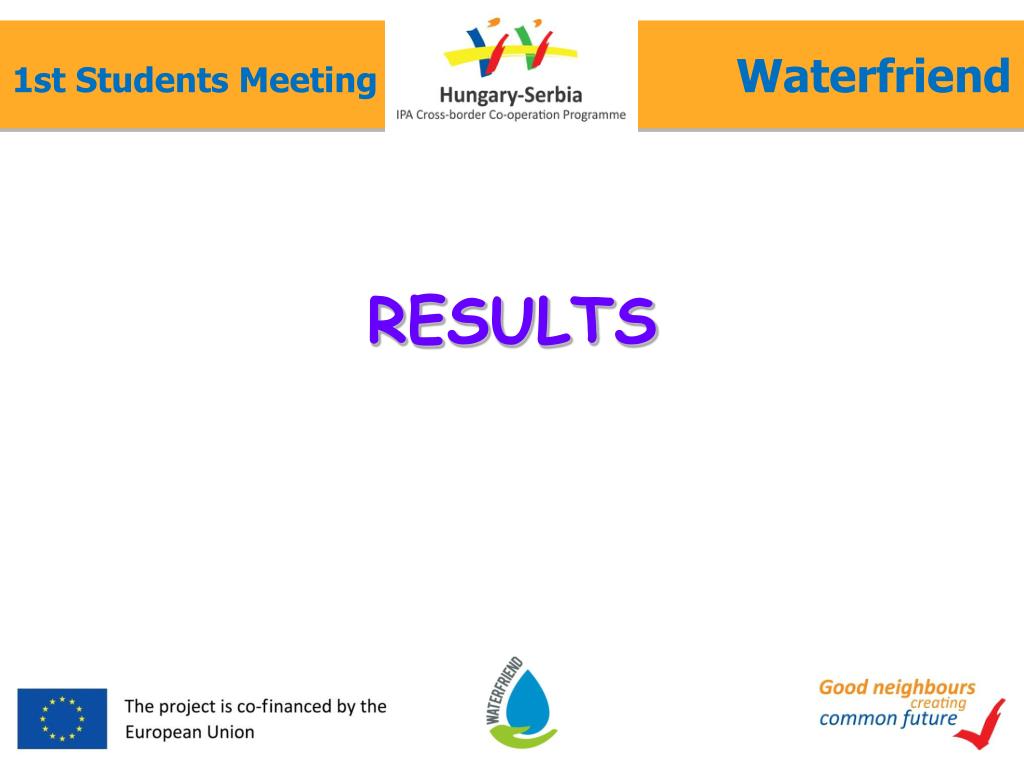 1st Students Meeting

Hungary-Serbia
IPA Cross-border Co-operation Programme

Waterfriend

RESULTS

The project is co-financed by the European Union

WATERFRIEND

Good neighbours
creating
common future